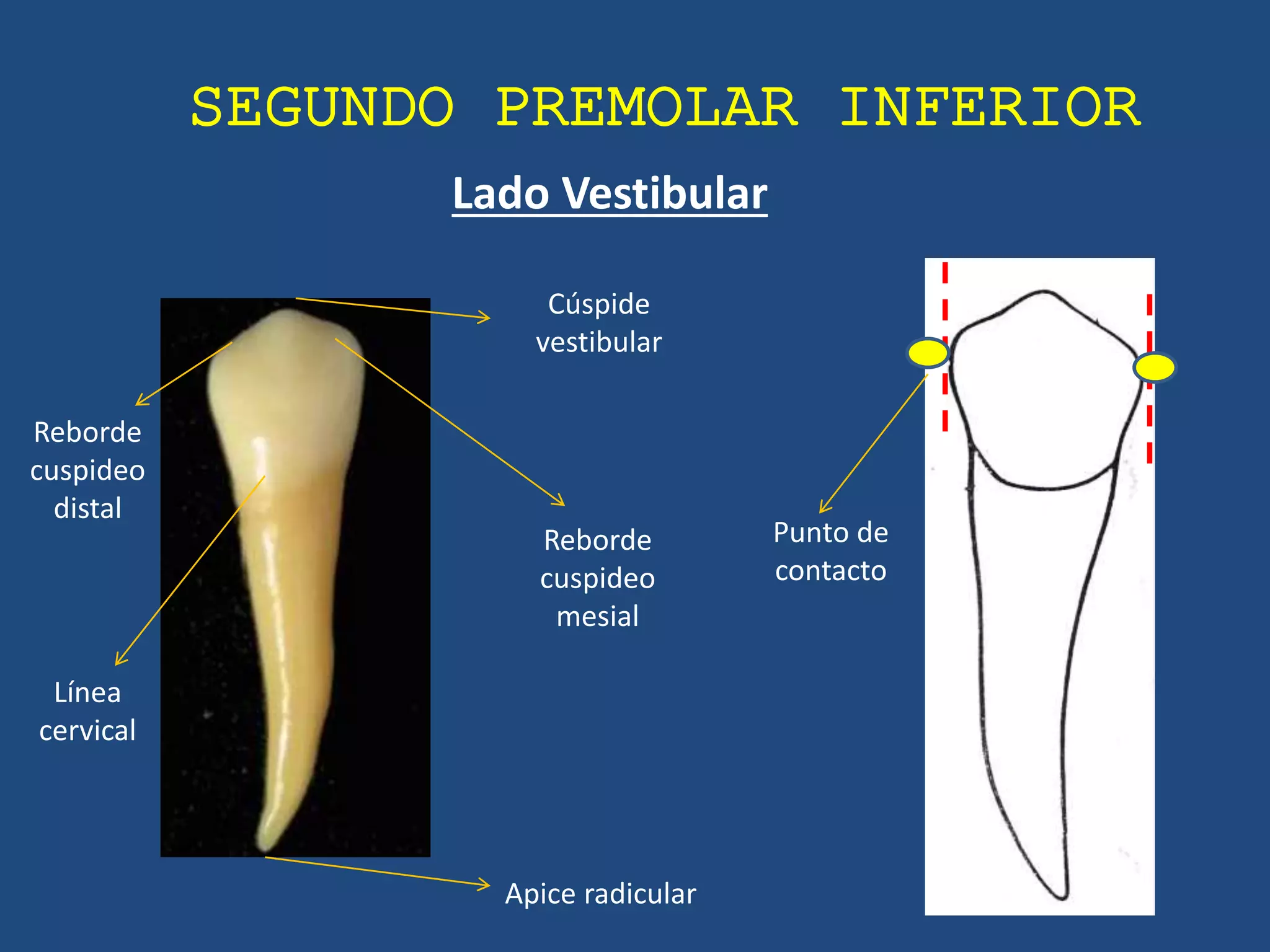 SEGUNDO PREMOLAR INFERIOR

Lado Vestibular

Cúspide vestibular

Reborde cuspideo distal

Reborde cuspideo mesial

Punto de contacto

Línea cervical

Apice radicular